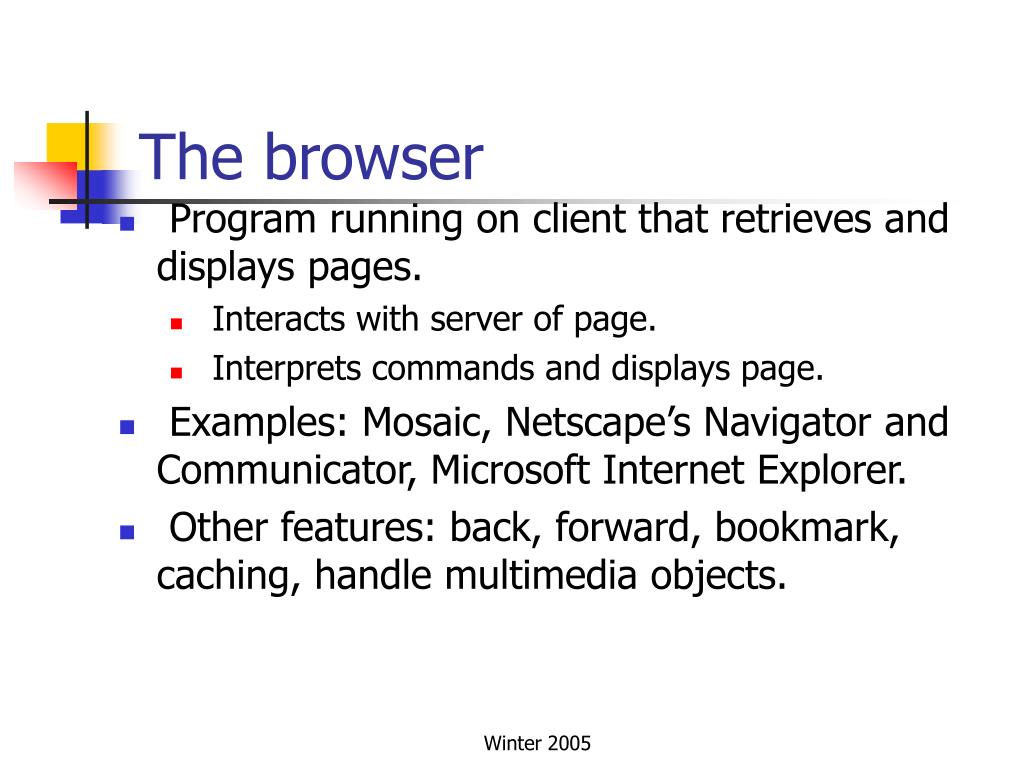 The browser

Program running on client that retrieves and displays pages.

Interacts with server of page.

Interprets commands and displays page.

Examples: Mosaic, Netscape’s Navigator and Communicator, Microsoft Internet Explorer.

Other features: back, forward, bookmark, caching, handle multimedia objects.

Winter 2005